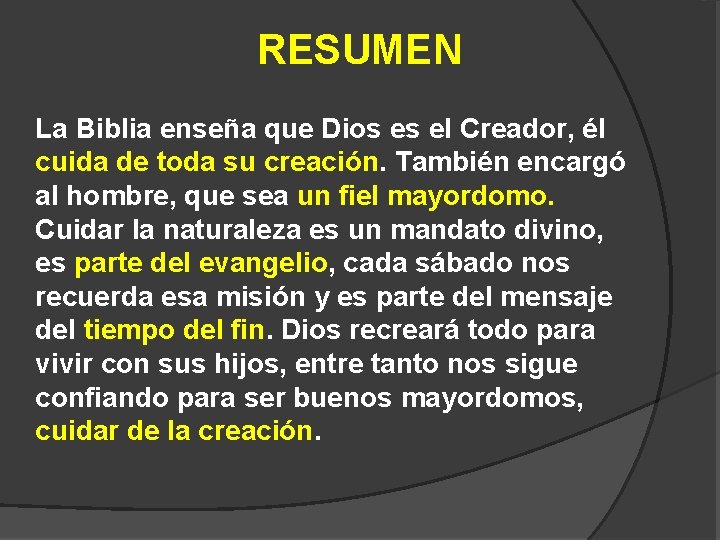 RESUMEN

La Biblia enseña que Dios es el Creador, él cuida de toda su creación. También encargó al hombre, que sea un fiel mayordomo. Cuidar la naturaleza es un mandato divino, es parte del evangelio, cada sábado nos recuerda esa misión y es parte del mensaje del tiempo del fin. Dios recreará todo para vivir con sus hijos, entre tanto nos sigue confiando para ser buenos mayordomos, cuidar de la creación.